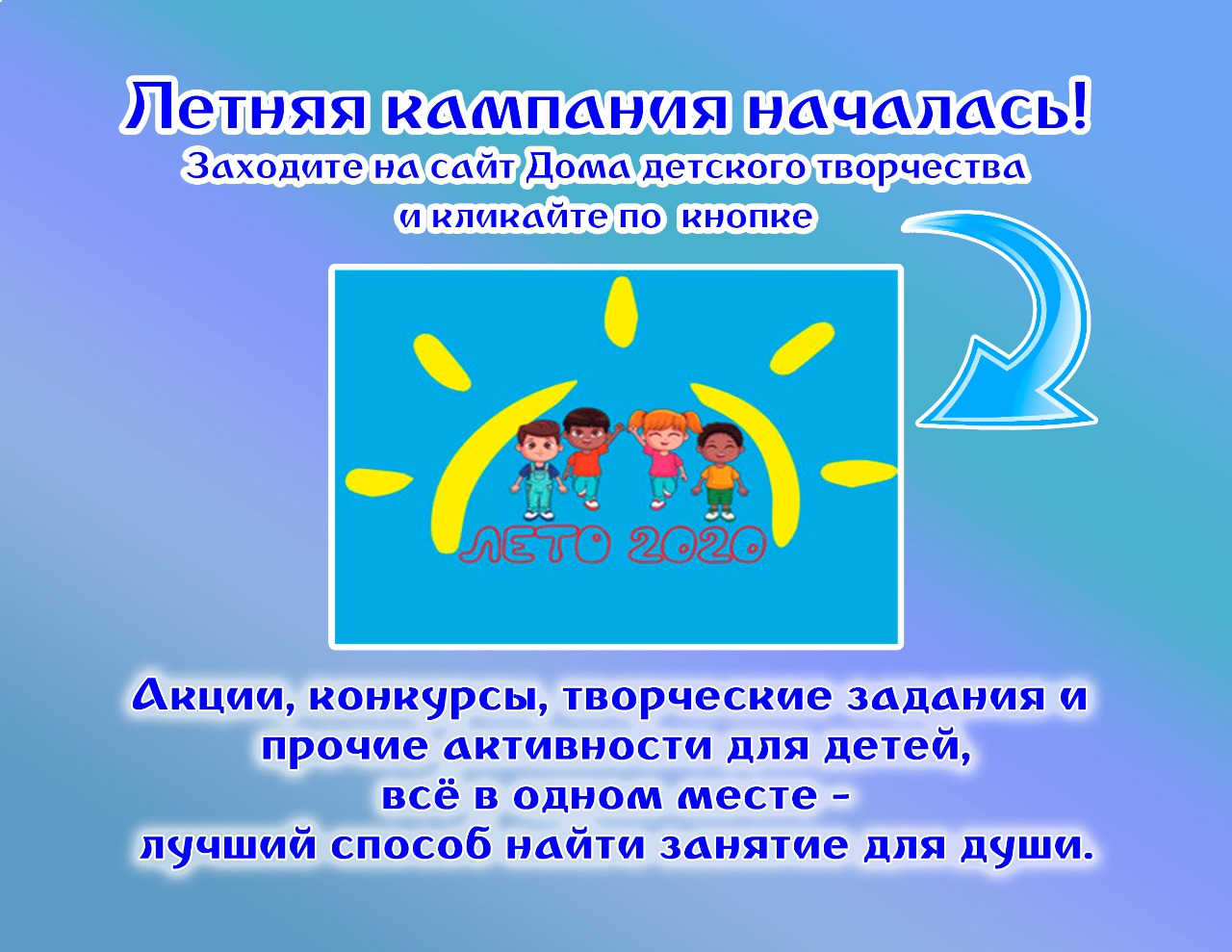 Летняя кампания началась!
Заходите на сайт Дома детского творчества и кликайте по кнопке

ЛЕТО 2020

Акции, конкурсы, творческие задания и прочие активности для детей, всё в одном месте - лучший способ найти занятие для души.